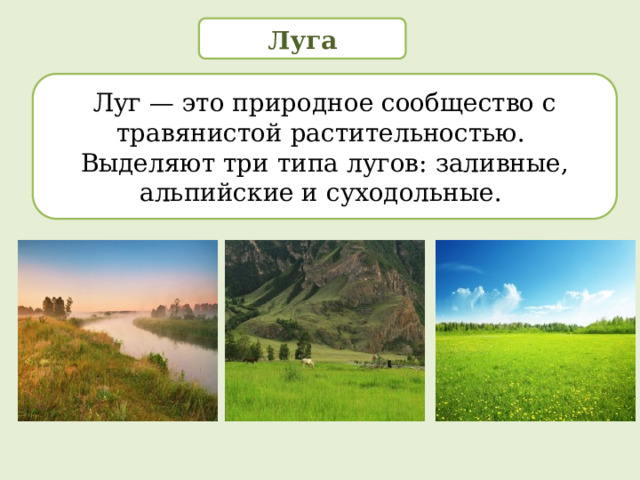 Луга

Луг — это природное сообщество с травянистой растительностью. Выделяют три типа лугов: заливные, альпийские и суходольные.